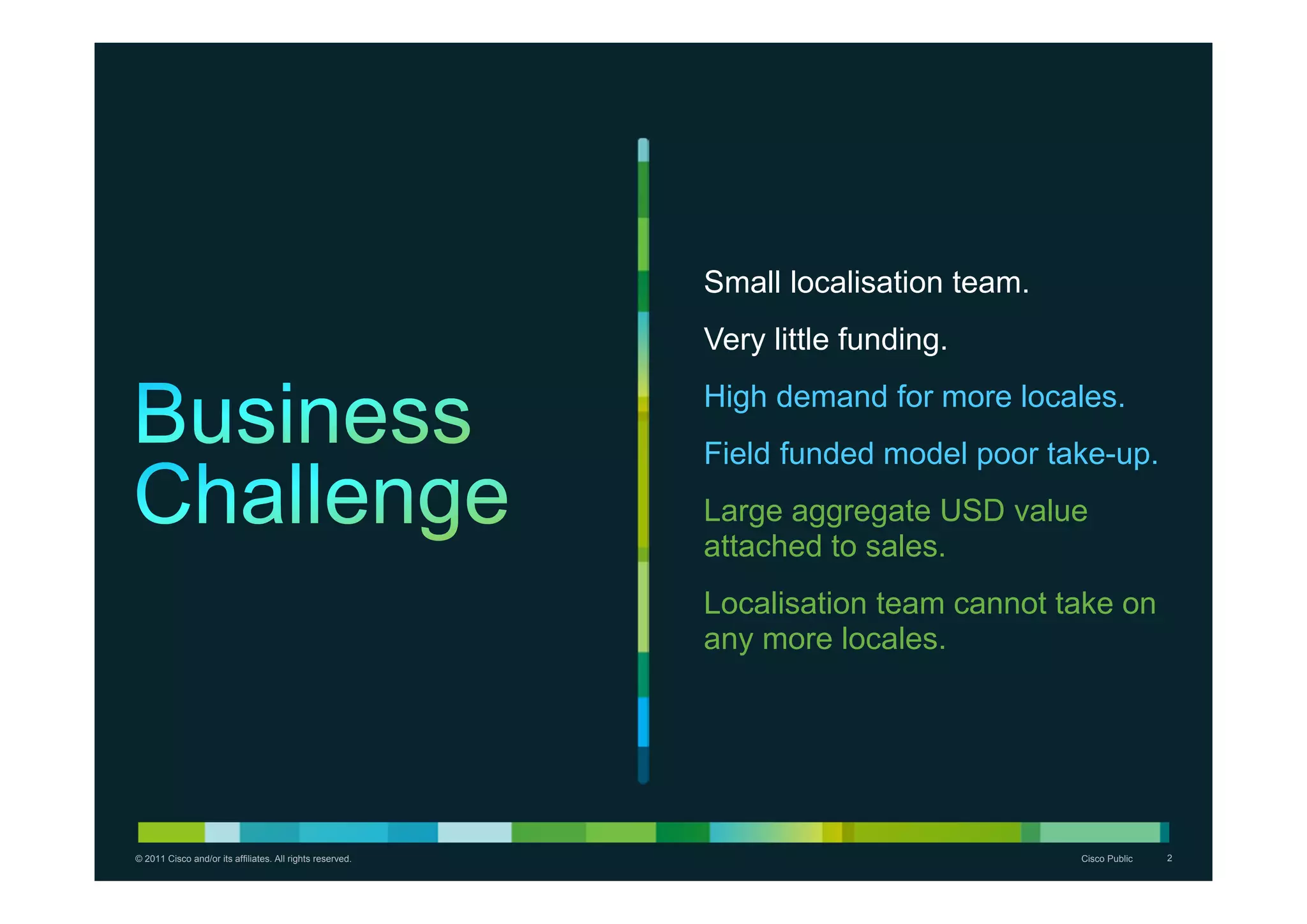 Business Challenge

Small localisation team.

Very little funding.

High demand for more locales.

Field funded model poor take-up.

Large aggregate USD value attached to sales.

Localisation team cannot take on any more locales.

© 2011 Cisco and/or its affiliates. All rights reserved.

Cisco Public

2